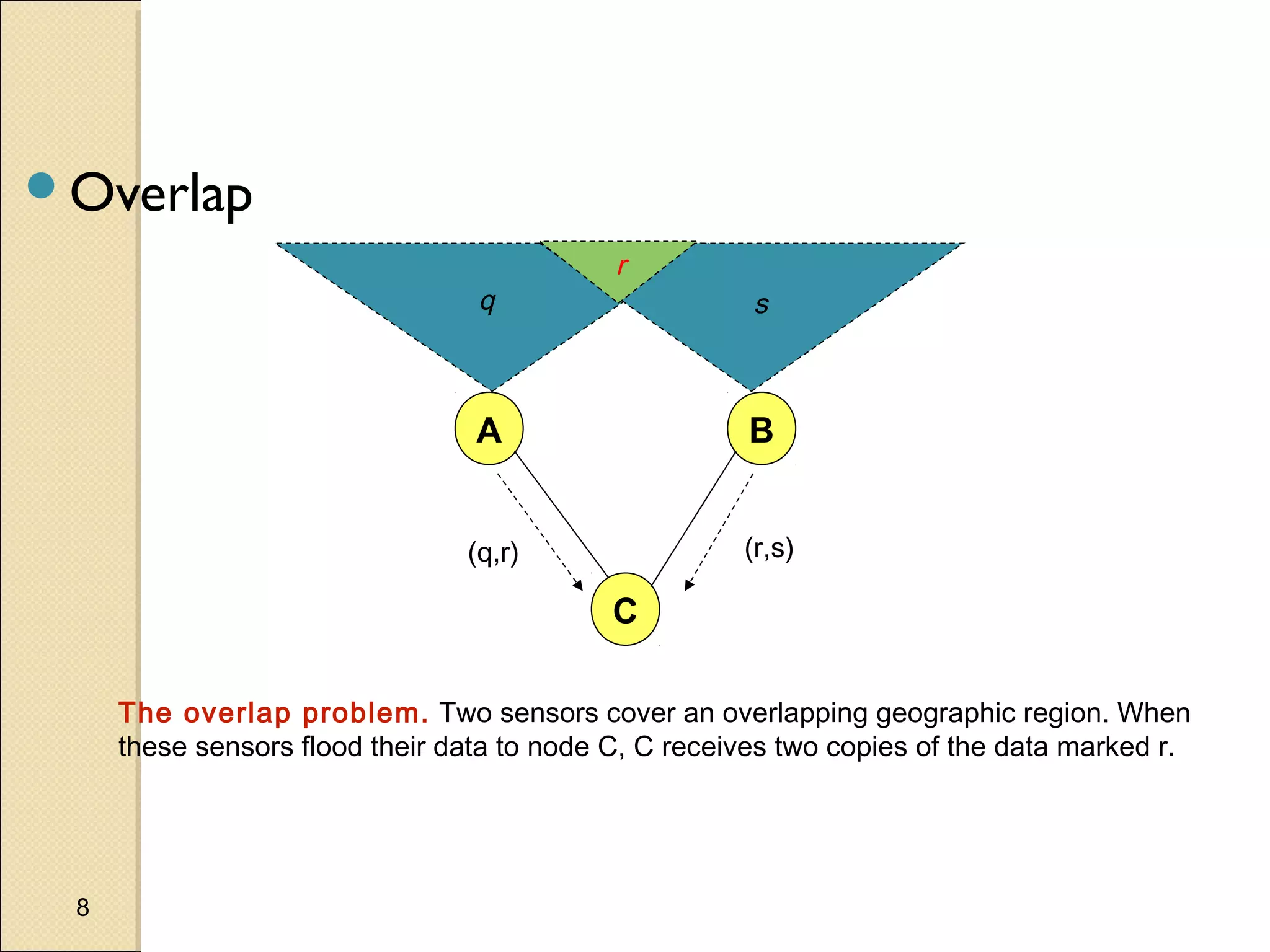 Overlap

r

q

s

A

B

(q,r)

(r,s)

C

The overlap problem. Two sensors cover an overlapping geographic region. When these sensors flood their data to node C, C receives two copies of the data marked r.

8